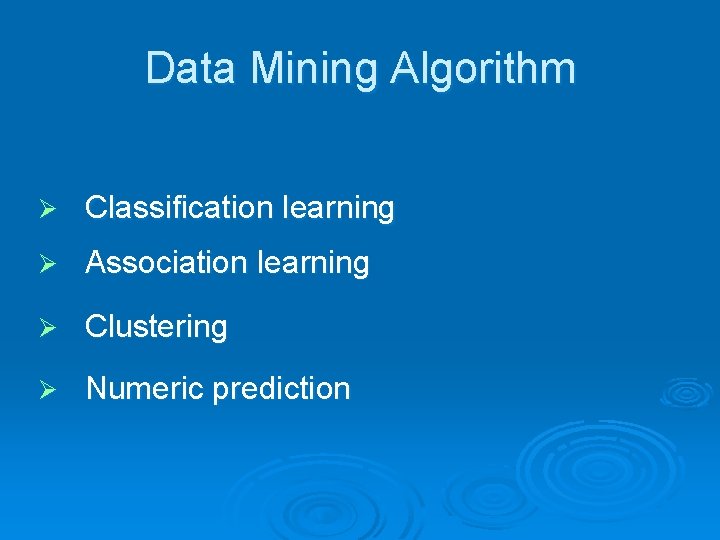 Data Mining Algorithm

➢ Classification learning

➢ Association learning

➢ Clustering

➢ Numeric prediction